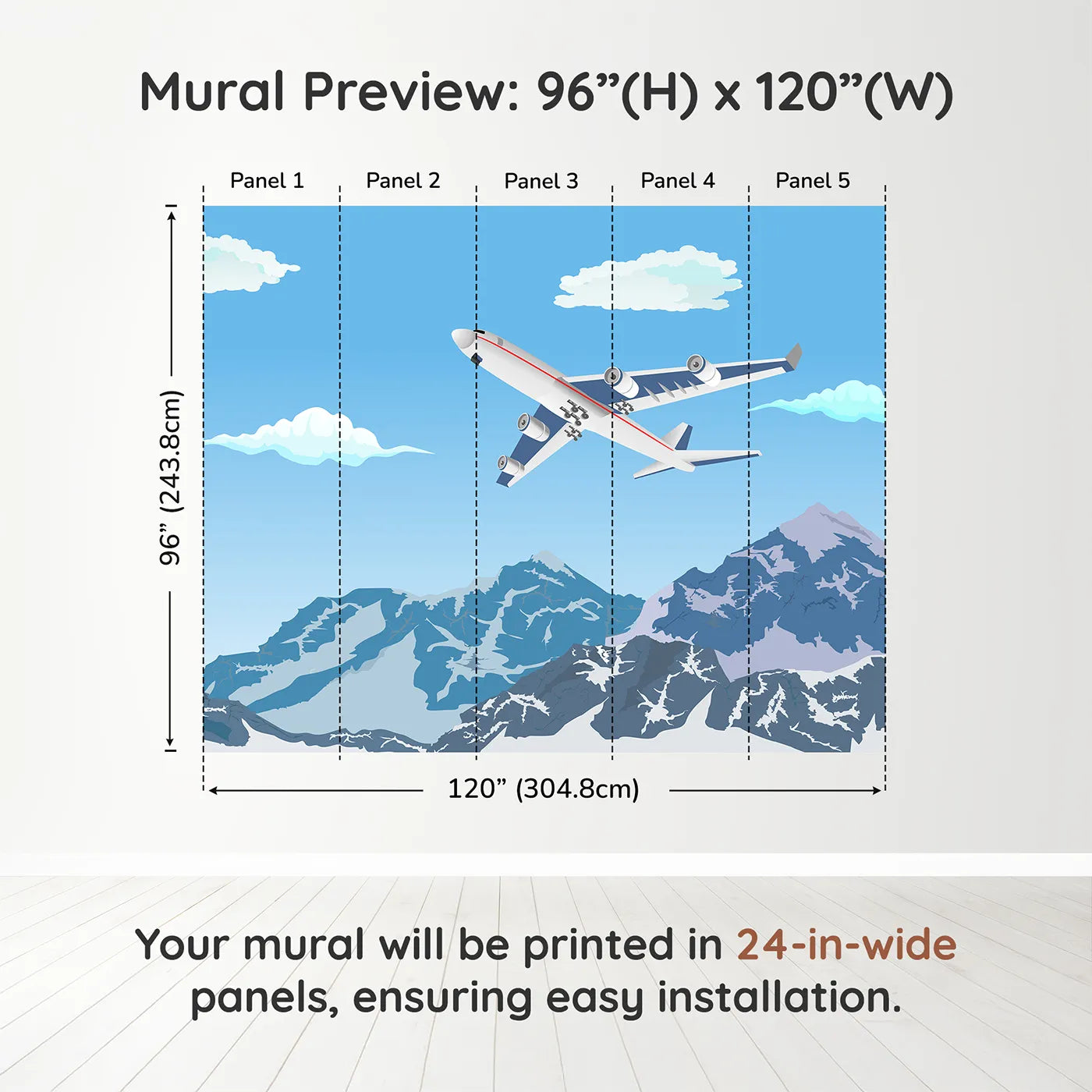 Mural Preview: 96”(H) x 120”(W)

Panel 1
Panel 2
Panel 3
Panel 4
Panel 5

96” (243.8cm)

120” (304.8cm)

Your mural will be printed in 24-in-wide panels, ensuring easy installation.